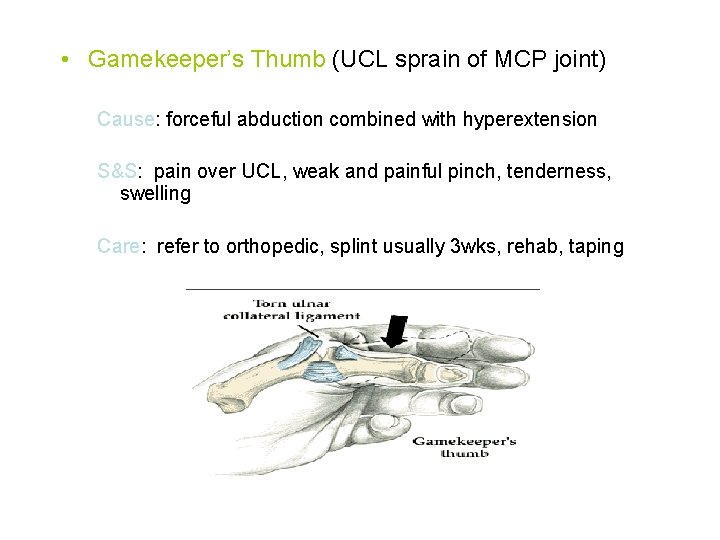 • Gamekeeper's Thumb (UCL sprain of MCP joint)

Cause: forceful abduction combined with hyperextension

S&S: pain over UCL, weak and painful pinch, tenderness, swelling

Care: refer to orthopedic, splint usually 3wks, rehab, taping

Torn ulnar collateral ligament

Gamekeeper's thumb